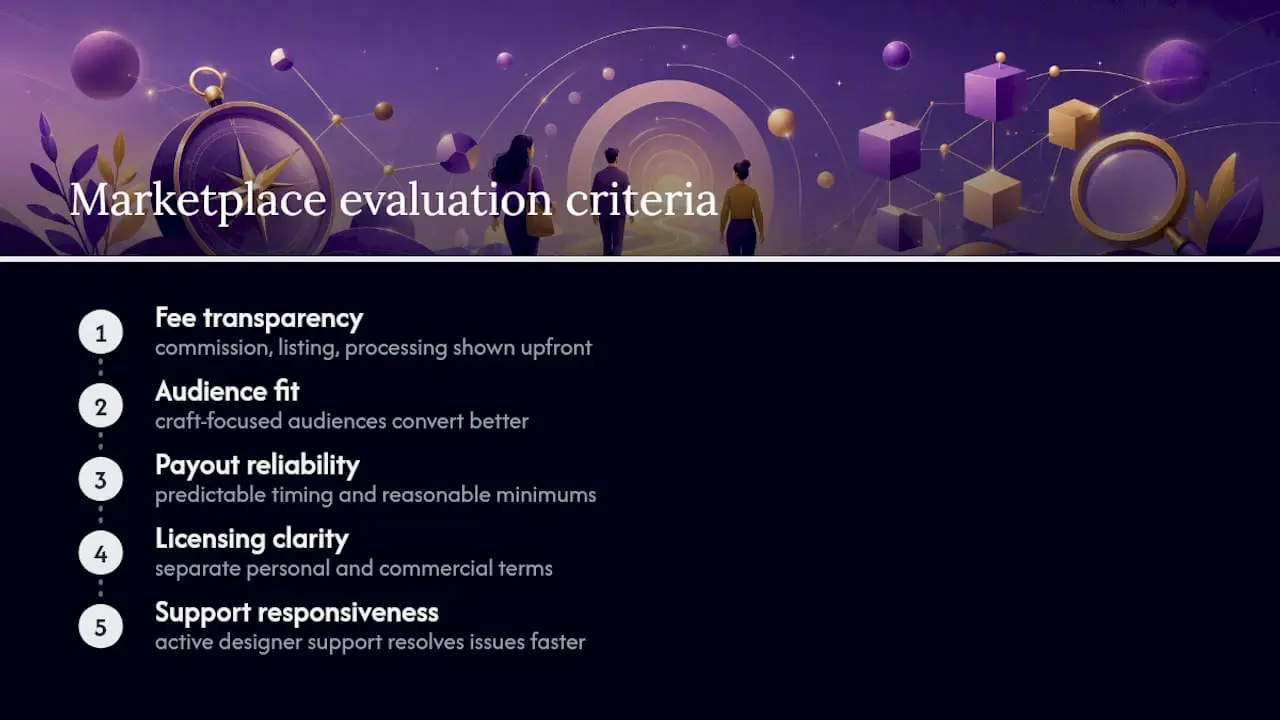 Marketplace evaluation criteria

1 Fee transparency
commission, listing, processing shown upfront

2 Audience fit
craft-focused audiences convert better

3 Payout reliability
predictable timing and reasonable minimums

4 Licensing clarity
separate personal and commercial terms

5 Support responsiveness
active designer support resolves issues faster